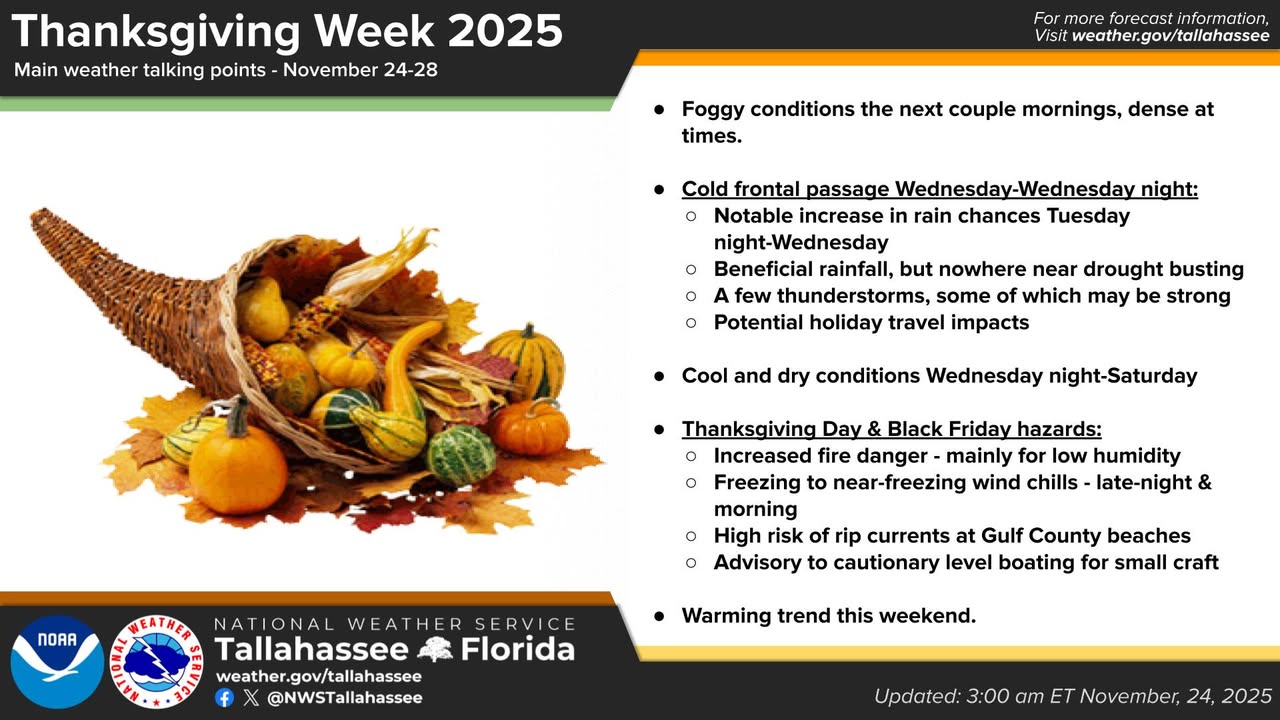 Thanksgiving Week 2025
Main weather talking points - November 24-28

For more forecast information, Visit weather.gov/tallahassee

● Foggy conditions the next couple mornings, dense at times.

● Cold frontal passage Wednesday-Wednesday night:
○ Notable increase in rain chances Tuesday night-Wednesday
○ Beneficial rainfall, but nowhere near drought busting
○ A few thunderstorms, some of which may be strong
○ Potential holiday travel impacts

● Cool and dry conditions Wednesday night-Saturday

● Thanksgiving Day & Black Friday hazards:
○ Increased fire danger - mainly for low humidity
○ Freezing to near-freezing wind chills - late-night & morning
○ High risk of rip currents at Gulf County beaches
○ Advisory to cautionary level boating for small craft

● Warming trend this weekend.

NOAA
NATIONAL WEATHER SERVICE
NATIONAL WEATHER SERVICE
Tallahassee Florida
weather.gov/tallahassee
@NWSTallahassee

Updated: 3:00 am ET November, 24, 2025